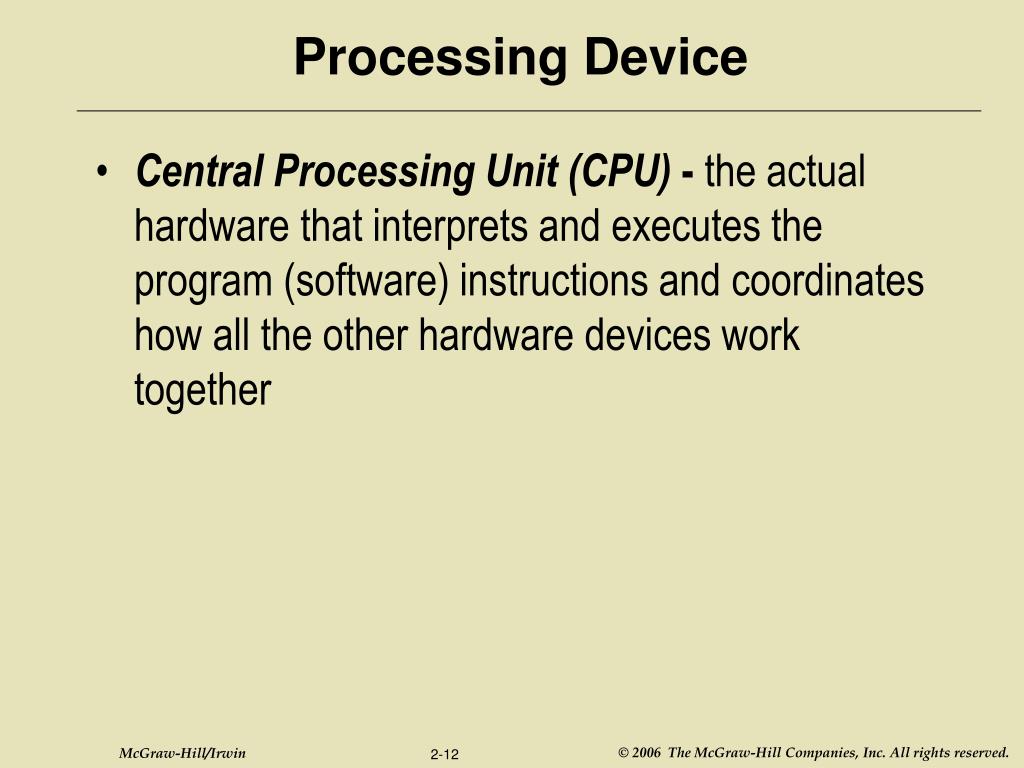 Processing Device

• Central Processing Unit (CPU) - the actual hardware that interprets and executes the program (software) instructions and coordinates how all the other hardware devices work together

McGraw-Hill/Irwin

2-12

© 2006 The McGraw-Hill Companies, Inc. All rights reserved.